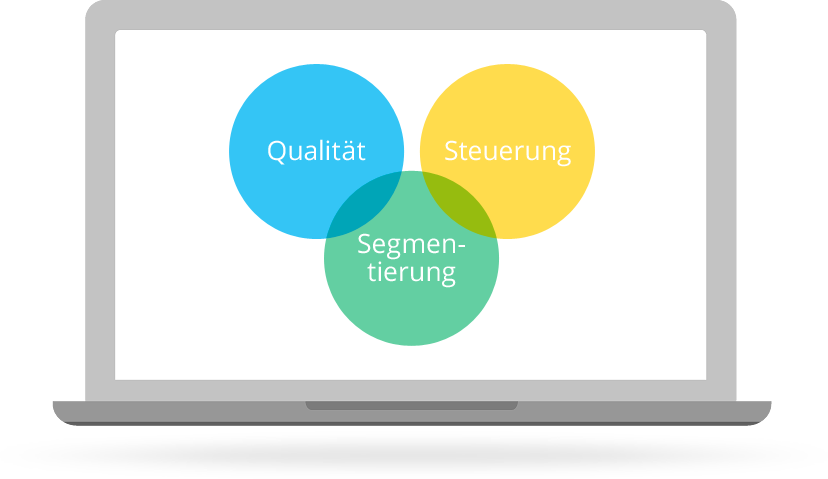 Qualität

Steuerung

Segmentierung